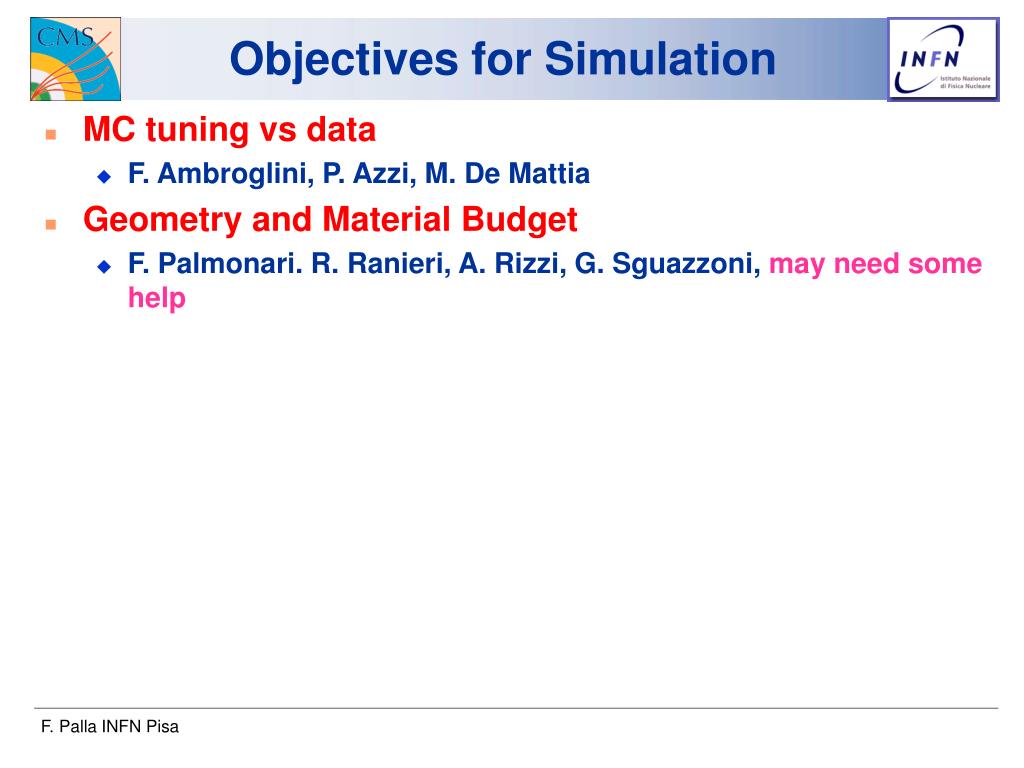 CMS

Objectives for Simulation

INFN Istituto Nazionale di Fisica Nucleare

MC tuning vs data

F. Ambroglini, P. Azzi, M. De Mattia

Geometry and Material Budget

F. Palmonari. R. Ranieri, A. Rizzi, G. Sguazzoni, may need some help

F. Palla INFN Pisa